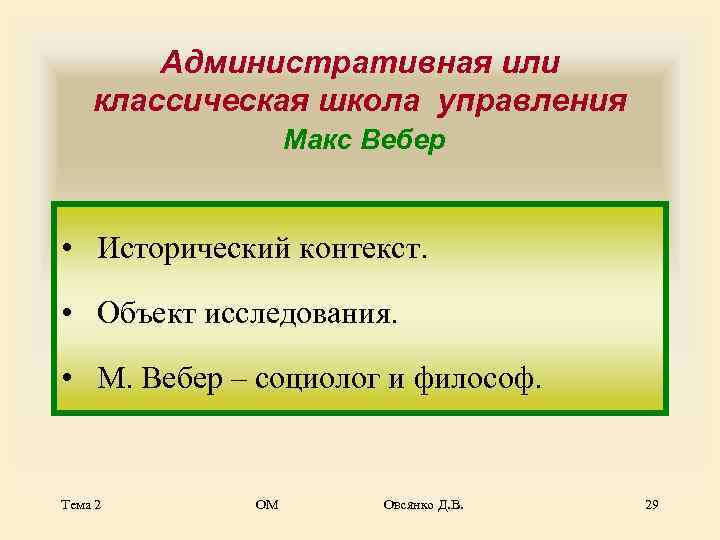 Административная или классическая школа управления
Макс Вебер

• Исторический контекст.

• Объект исследования.

• М. Вебер – социолог и философ.

Тема 2 ОМ Овсянко Д.В. 29